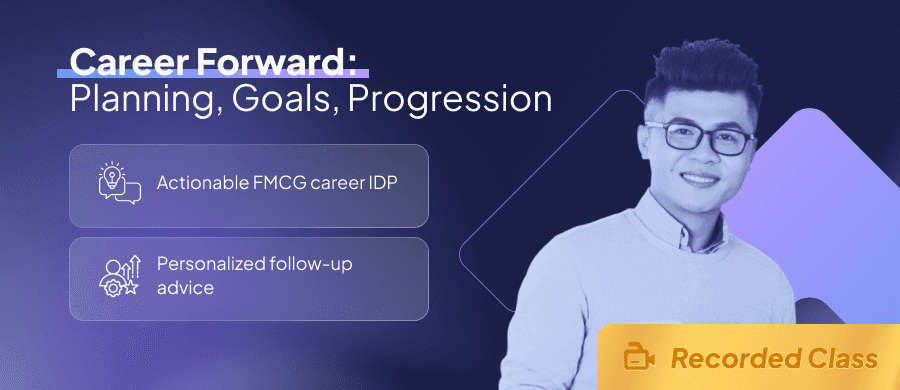 Career Forward:
Planning, Goals, Progression

Actionable FMCG career IDP

Personalized follow-up advice

Recorded Class